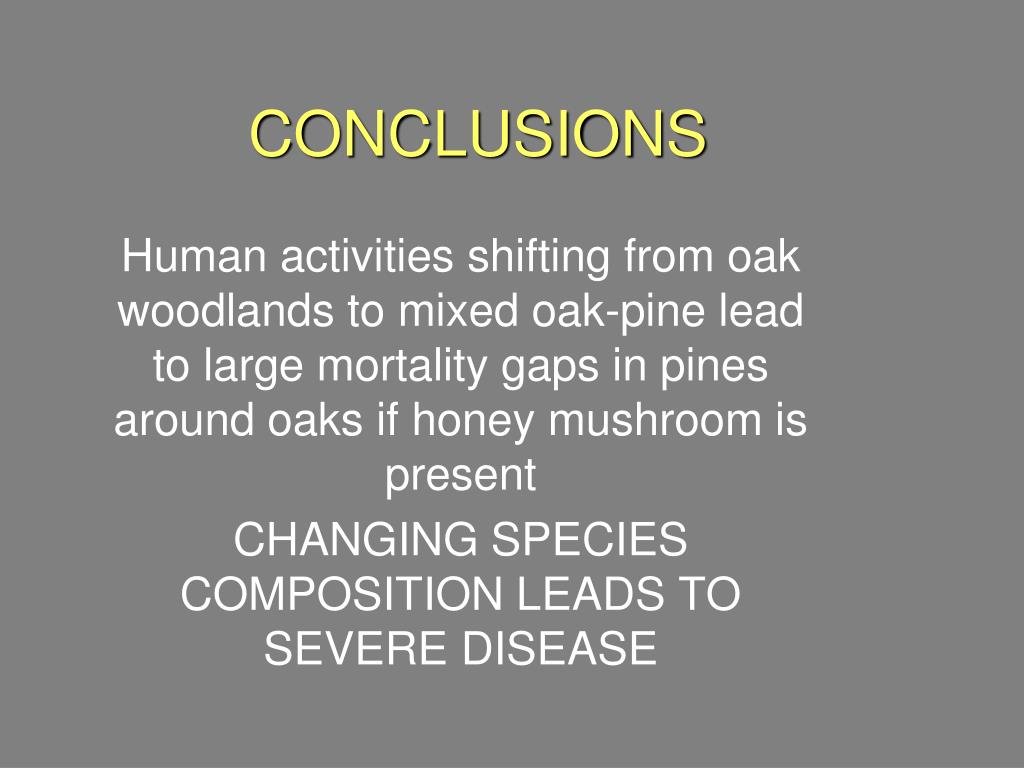 CONCLUSIONS

Human activities shifting from oak woodlands to mixed oak-pine lead to large mortality gaps in pines around oaks if honey mushroom is present

CHANGING SPECIES COMPOSITION LEADS TO SEVERE DISEASE